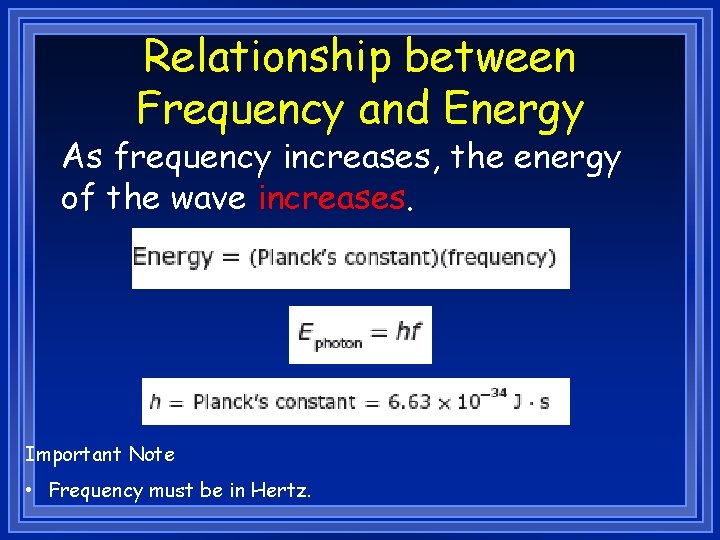 Relationship between Frequency and Energy

As frequency increases, the energy of the wave increases.

Energy = (Planck's constant)(frequency)

$E_{photon} = hf$

$h$ = Planck's constant = $6.63 \times 10^{-34}$ J · s

Important Note

• Frequency must be in Hertz.